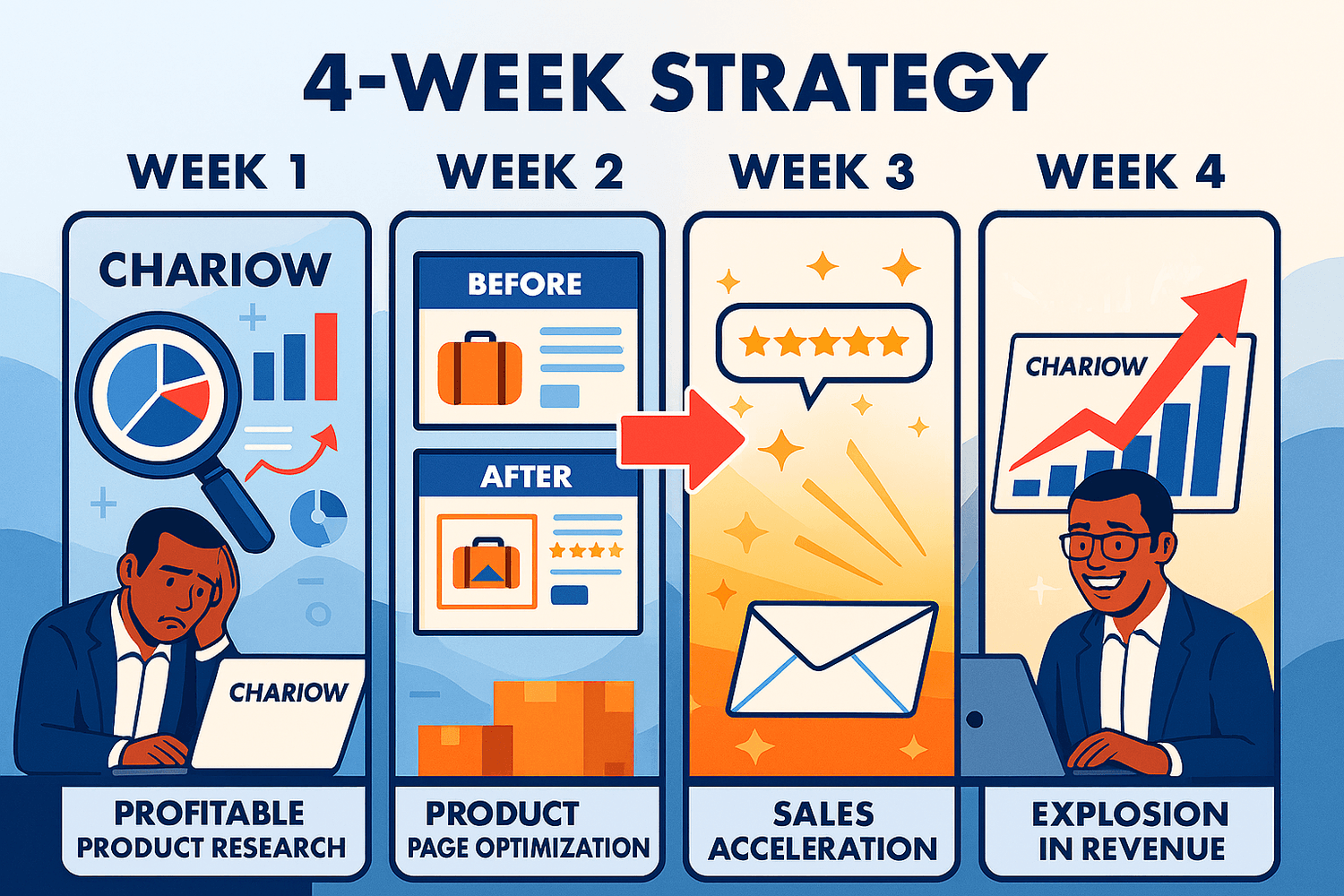 4-WEEK STRATEGY

WEEK 1

CHARIOW

CHARIOW

PROFITABLE PRODUCT RESEARCH

WEEK 2

BEFORE

AFTER

PRODUCT PAGE OPTIMIZATION

WEEK 3

SALES ACCELERATION

WEEK 4

CHARIOW

EXPLOSION IN REVENUE